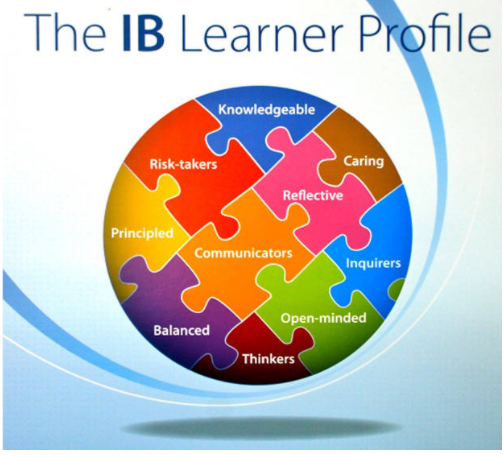 The IB Learner Profile

Knowledgeable

Risk-takers

Caring

Reflective

Principled

Communicators

Inquirers

Open-minded

Balanced

Thinkers